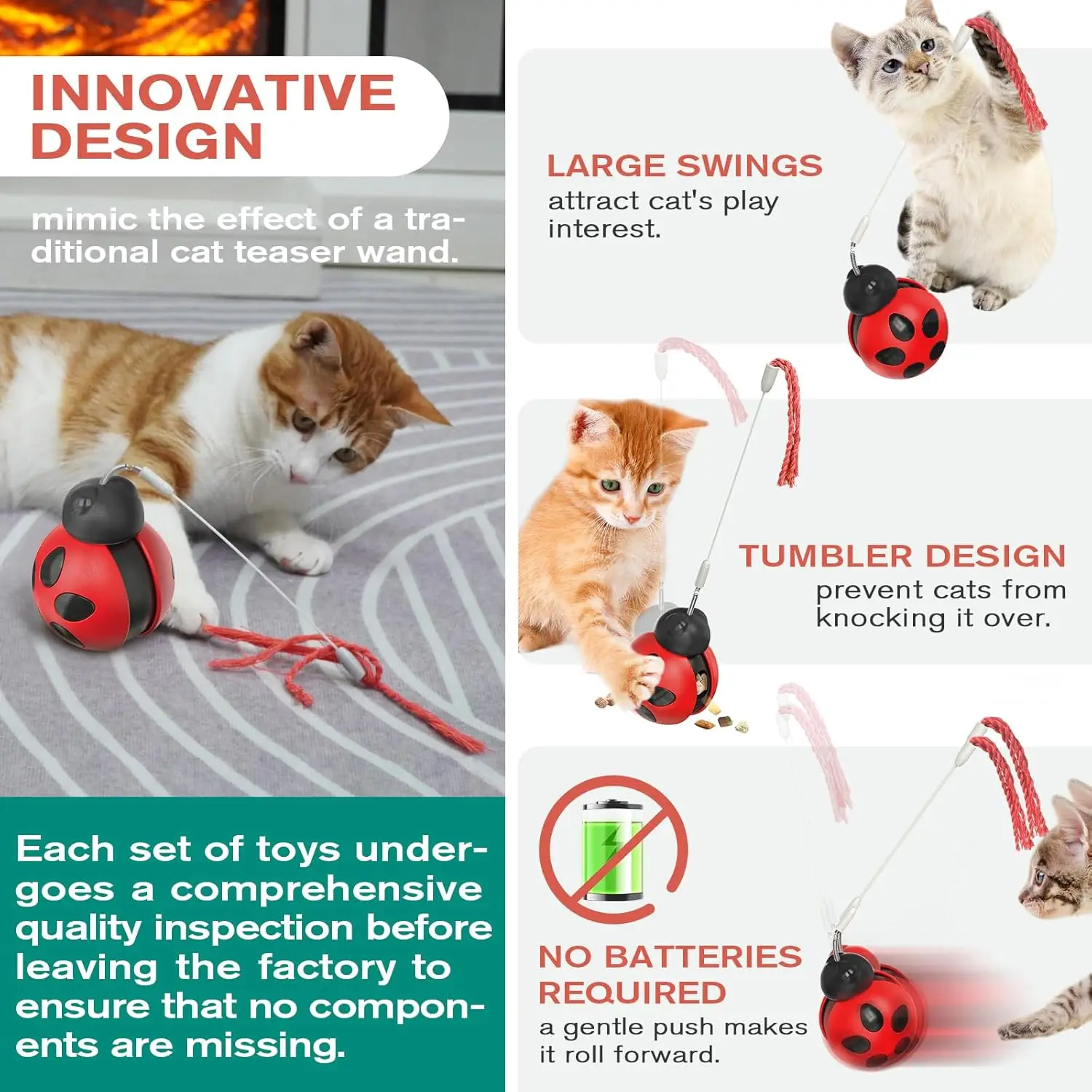 INNOVATIVE DESIGN

mimic the effect of a traditional cat teaser wand.

Each set of toys undergoes a comprehensive quality inspection before leaving the factory to ensure that no components are missing.

LARGE SWINGS
attract cat's play interest.

TUMBLER DESIGN
prevent cats from knocking it over.

NO BATTERIES REQUIRED
a gentle push makes it roll forward.